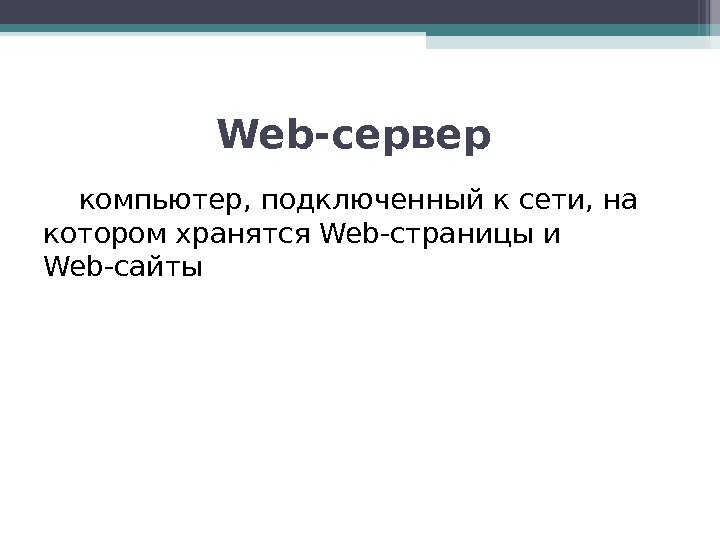 Web-сервер

компьютер, подключенный к сети, на котором хранятся Web-страницы и Web-сайты